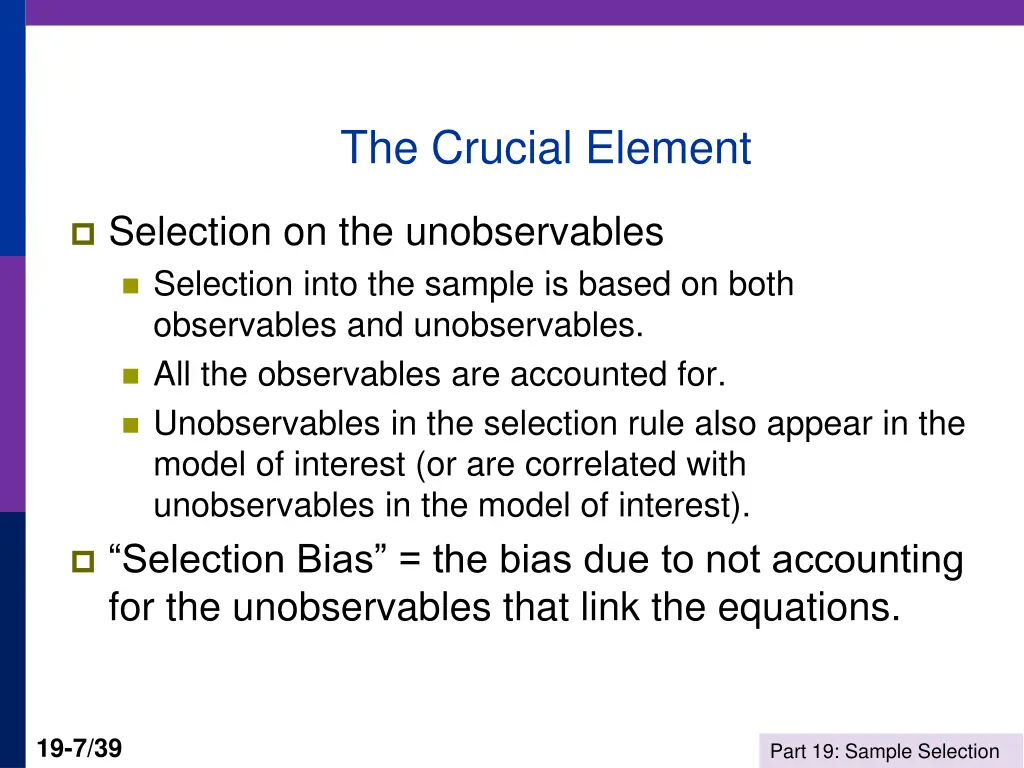 The Crucial Element

Selection on the unobservables

Selection into the sample is based on both observables and unobservables.

All the observables are accounted for.

Unobservables in the selection rule also appear in the model of interest (or are correlated with unobservables in the model of interest).

“Selection Bias” = the bias due to not accounting for the unobservables that link the equations.

19-7/39

Part 19: Sample Selection